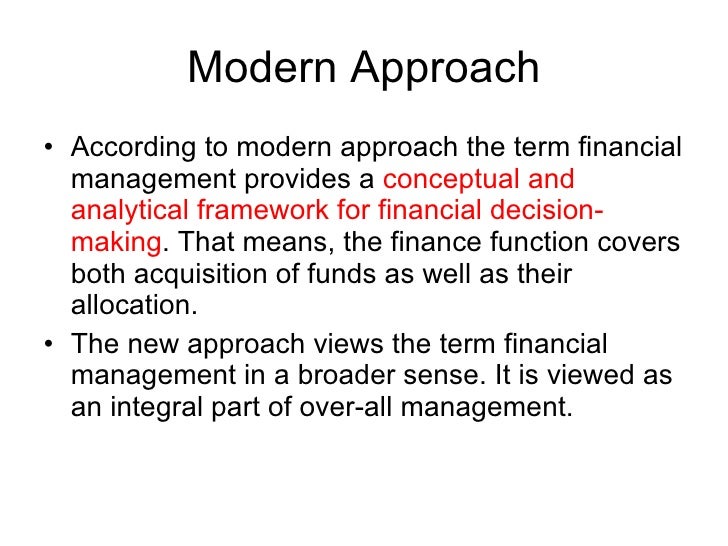 Modern Approach

• According to modern approach the term financial management provides a conceptual and analytical framework for financial decision-making. That means, the finance function covers both acquisition of funds as well as their allocation.

• The new approach views the term financial management in a broader sense. It is viewed as an integral part of over-all management.